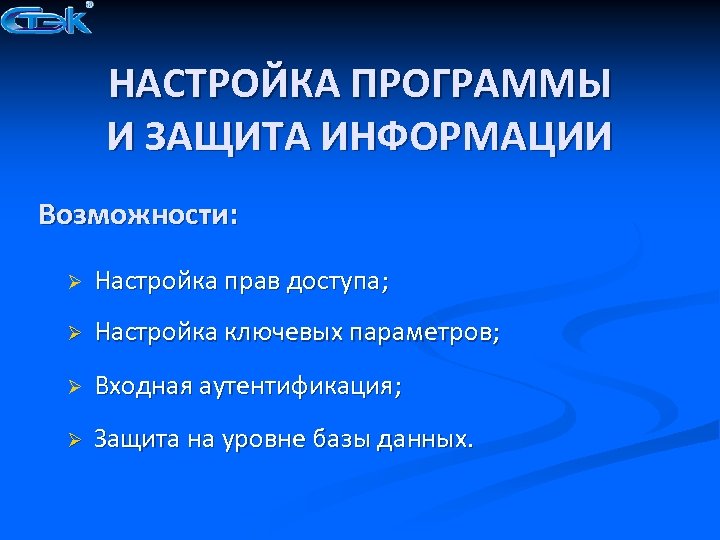 СТЭК®

НАСТРОЙКА ПРОГРАММЫ И ЗАЩИТА ИНФОРМАЦИИ

Возможности:

➢ Настройка прав доступа;

➢ Настройка ключевых параметров;

➢ Входная аутентификация;

➢ Защита на уровне базы данных.